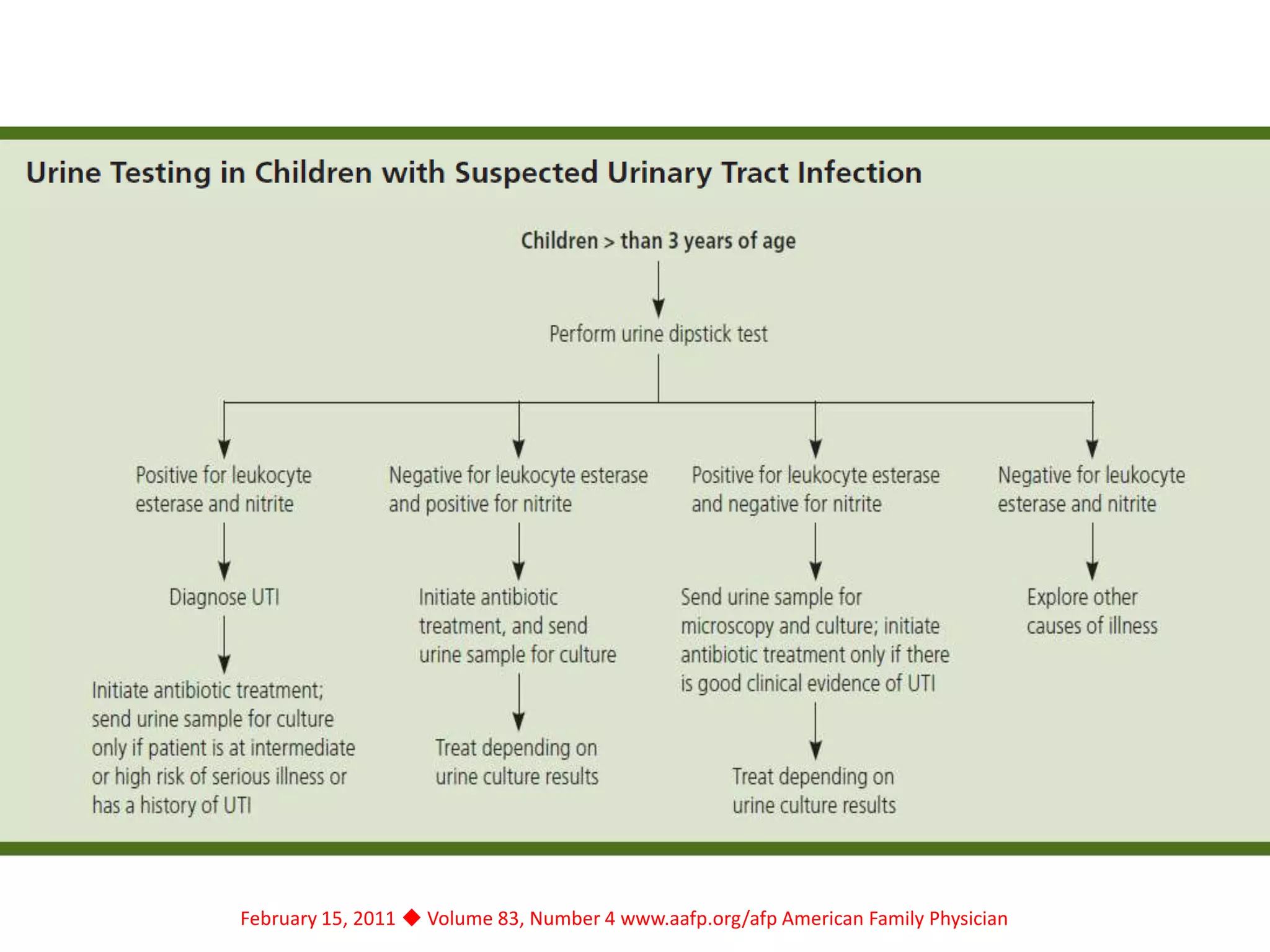 Urine Testing in Children with Suspected Urinary Tract Infection

Children > than 3 years of age

Perform urine dipstick test

Positive for leukocyte esterase and nitrite

Diagnose UTI

Initiate antibiotic treatment; send urine sample for culture only if patient is at intermediate or high risk of serious illness or has a history of UTI

Negative for leukocyte esterase and positive for nitrite

Initiate antibiotic treatment, and send urine sample for culture

Treat depending on urine culture results

Positive for leukocyte esterase and negative for nitrite

Send urine sample for microscopy and culture; initiate antibiotic treatment only if there is good clinical evidence of UTI

Treat depending on urine culture results

Negative for leukocyte esterase and nitrite

Explore other causes of illness

February 15, 2011 ◆ Volume 83, Number 4 www.aafp.org/afp American Family Physician